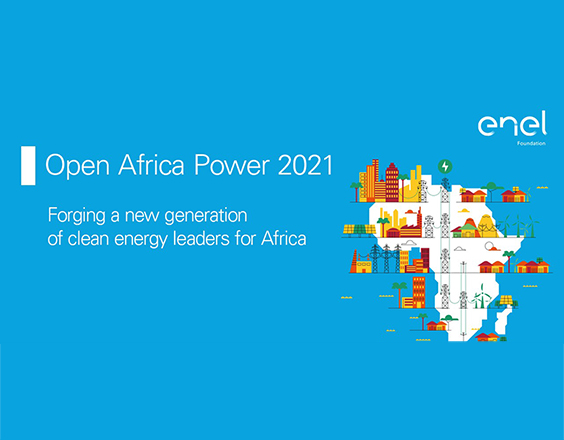 enel
Foundation

Open Africa Power 2021

Forging a new generation of clean energy leaders for Africa